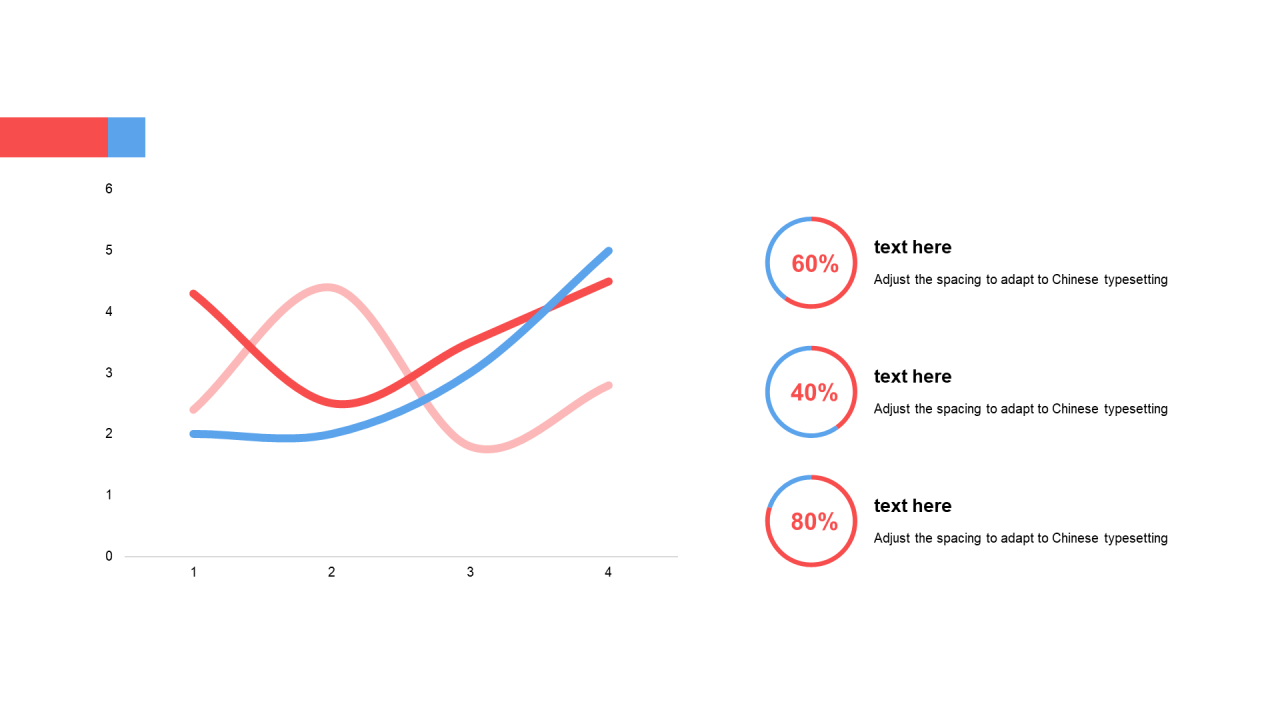 6
5
4
3
2
1
0
1
2
3
4

60%
text here
Adjust the spacing to adapt to Chinese typesetting

40%
text here
Adjust the spacing to adapt to Chinese typesetting

80%
text here
Adjust the spacing to adapt to Chinese typesetting